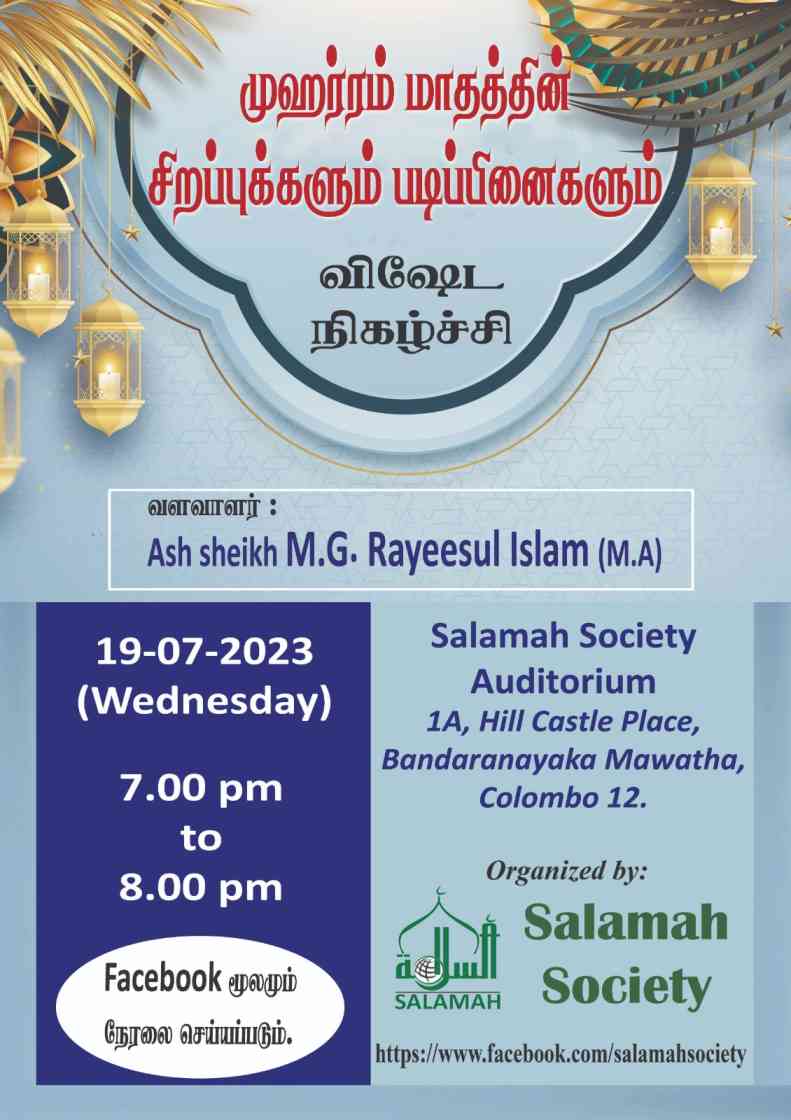 முஹர்ரம் மாதத்தின் சிறப்புக்களும் படிப்பினைகளும்

விஷேட நிகழ்ச்சி

வளவாளர் :
Ash sheikh M.G. Rayeesul Islam (M.A)

19-07-2023
(Wednesday)

7.00 pm
to
8.00 pm

Facebook மூலமும் நேரலை செய்யப்படும்.

Salamah Society Auditorium
1A, Hill Castle Place, Bandaranayaka Mawatha, Colombo 12.

Organized by:

السلامة
SALAMAH

Salamah Society

https://www.facebook.com/salamahsociety